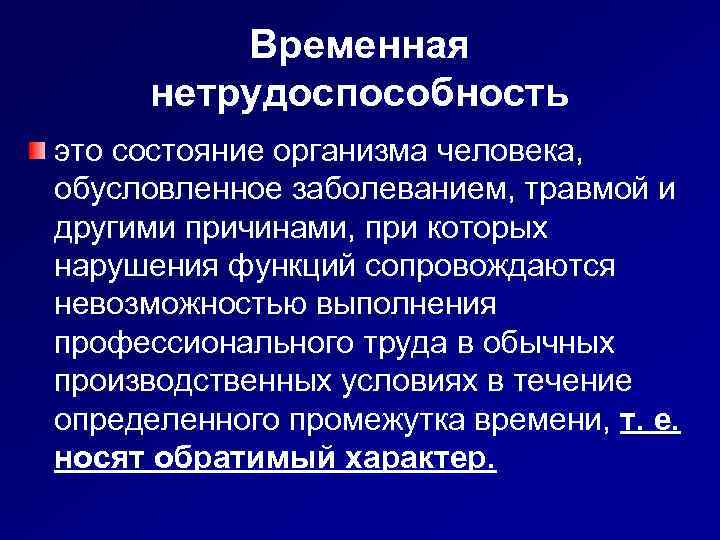 Временная нетрудоспособность

это состояние организма человека, обусловленное заболеванием, травмой и другими причинами, при которых нарушения функций сопровождаются невозможностью выполнения профессионального труда в обычных производственных условиях в течение определенного промежутка времени, т. е. носят обратимый характер.